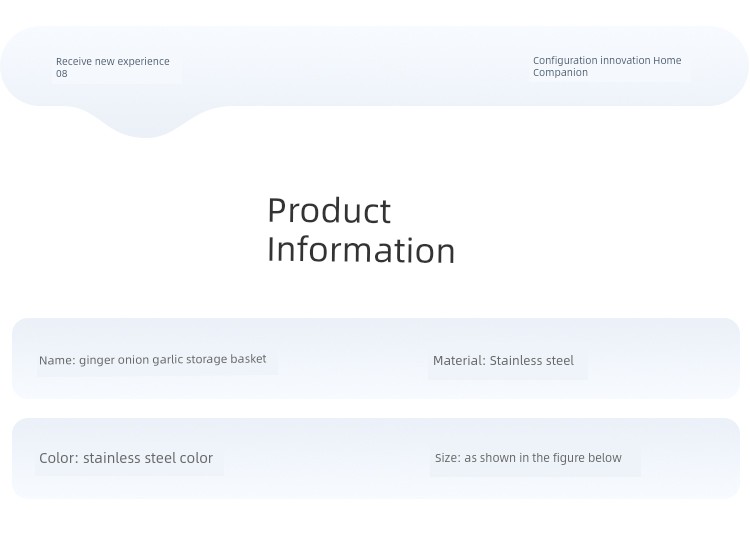 Receive new experience
08

Configuration innovation Home Companion

Product
Information

Name: ginger onion garlic storage basket

Material: Stainless steel

Color: stainless steel color

Size: as shown in the figure below